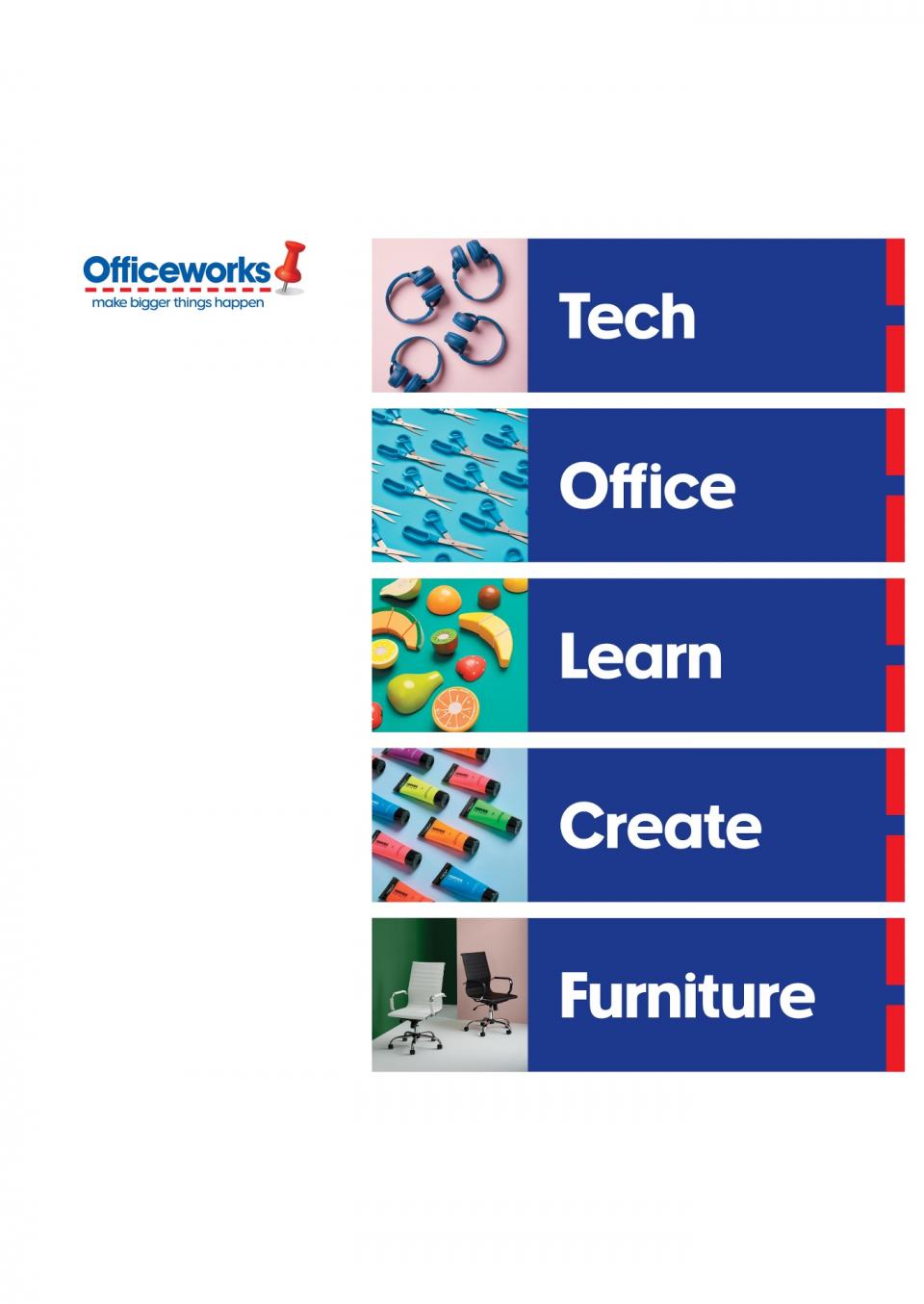 Officeworks
make bigger things happen

Tech

Office

Learn

Create

Furniture